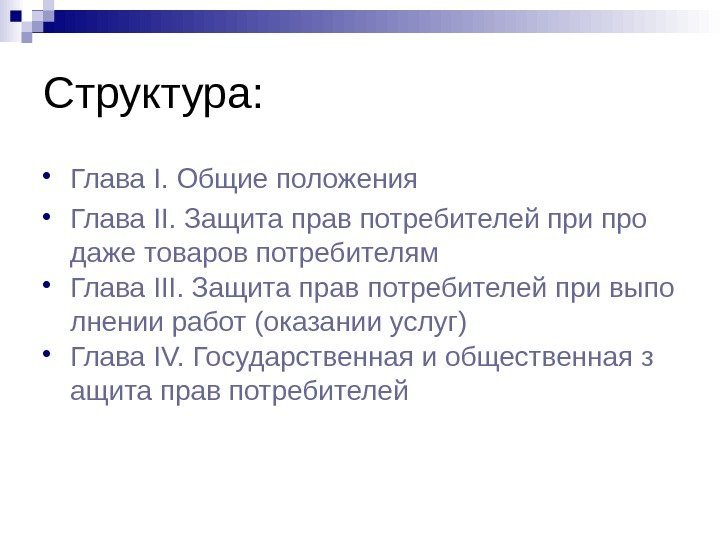 Структура:

• Глава I. Общие положения
• Глава II. Защита прав потребителей при про даже товаров потребителям
• Глава III. Защита прав потребителей при выпо лнении работ (оказании услуг)
• Глава IV. Государственная и общественная з ащита прав потребителей